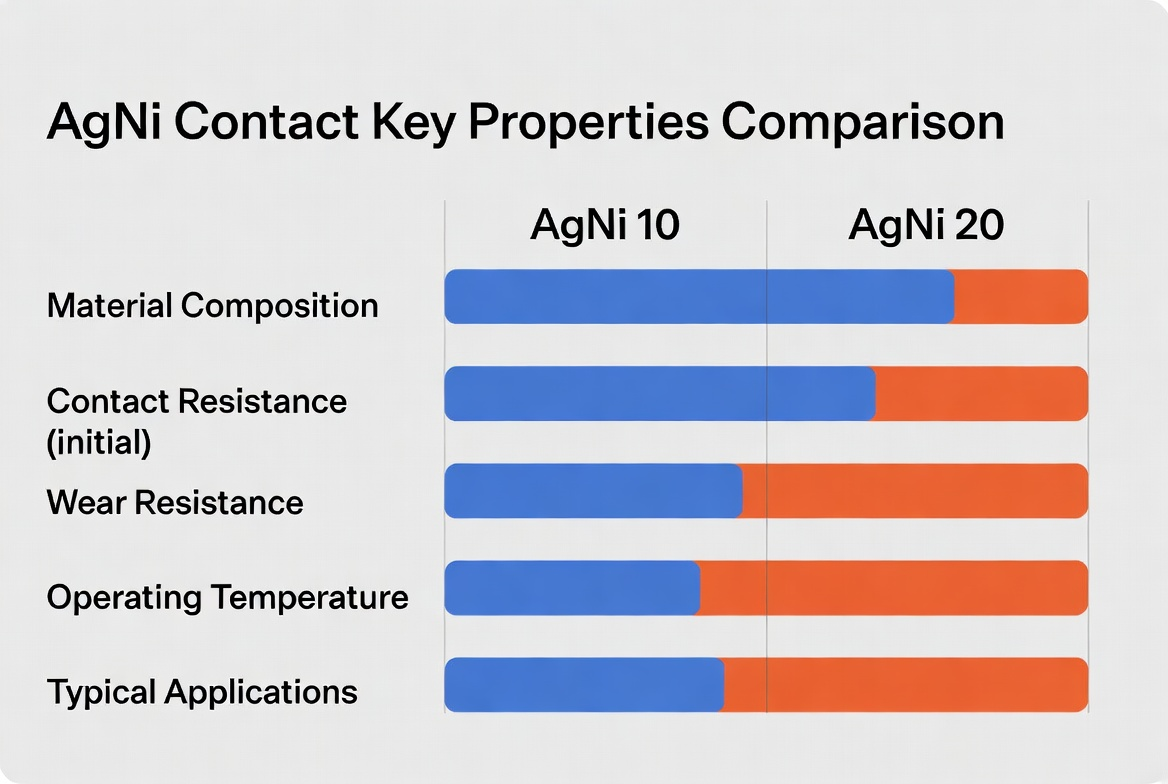 AgNi Contact Key Properties Comparison

AgNi 10

AgNi 20

Material Composition

Contact Resistance (initial)

Wear Resistance

Operating Temperature

Typical Applications